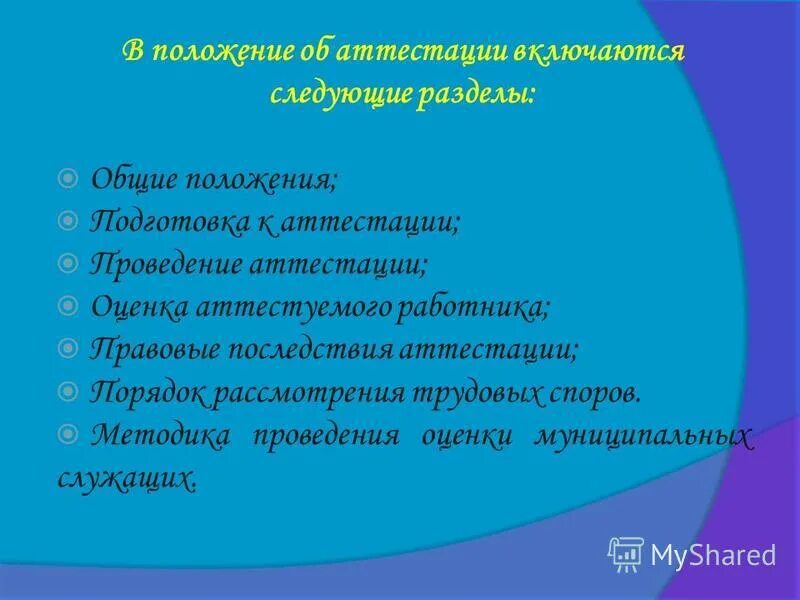 В положение об аттестации включаются следующие разделы:

Общие положения;
Подготовка к аттестации;
Проведение аттестации;
Оценка аттестуемого работника;
Правовые последствия аттестации;
Порядок рассмотрения трудовых споров.
Методика проведения оценки муниципальных служащих.

MyShared